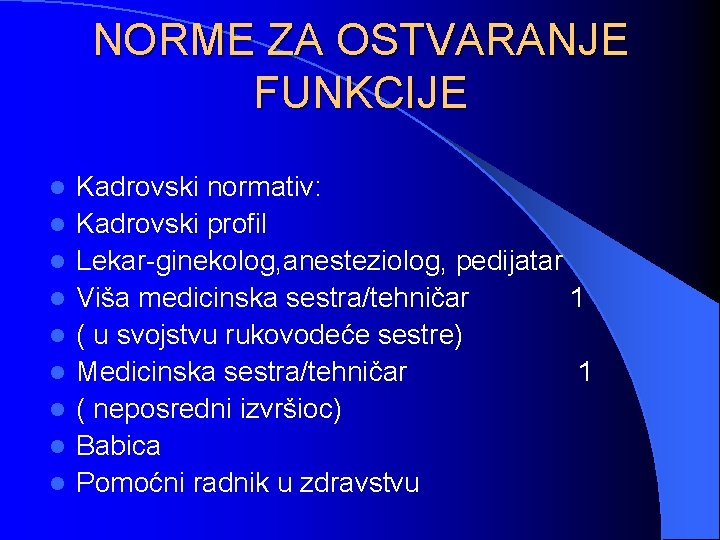 NORME ZA OSTVARANJE FUNKCIJE

- Kadrovski normativ:
- Kadrovski profil
- Lekar-ginekolog,anesteziolog, pedijatar
- Viša medicinska sestra/tehničar 1
- ( u svojstvu rukovodeće sestre)
- Medicinska sestra/tehničar 1
- ( neposredni izvršioc)
- Babica
- Pomoćni radnik u zdravstvu